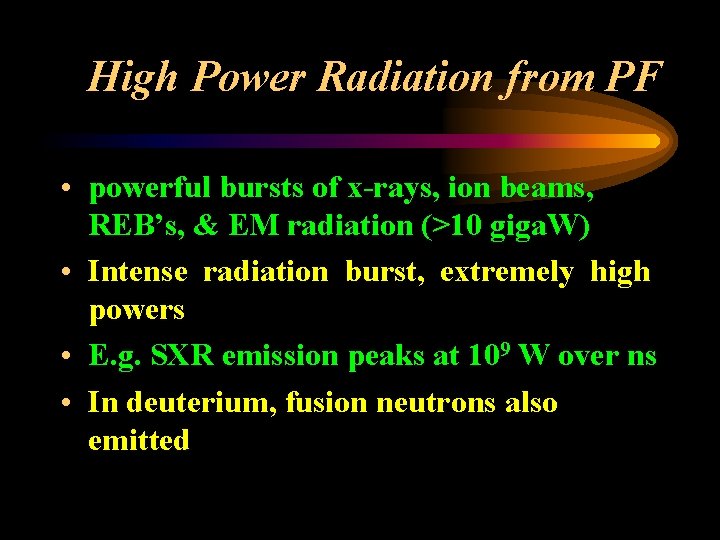 High Power Radiation from PF

• powerful bursts of x-rays, ion beams, REB's, & EM radiation (>10 gigaW)

• Intense radiation burst, extremely high powers

• E.g. SXR emission peaks at $10^9$ W over ns

• In deuterium, fusion neutrons also emitted